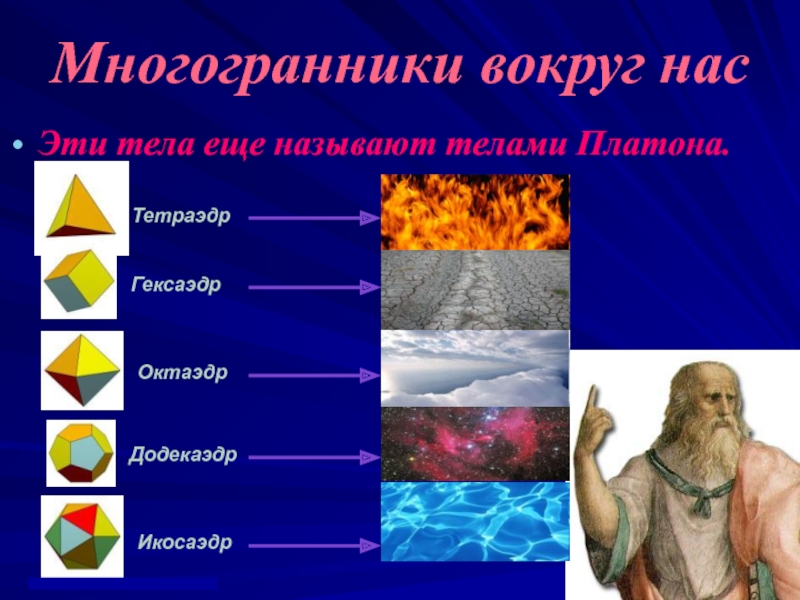 Многогранники вокруг нас

• Эти тела еще называют телами Платона.

Тетраэдр

Гексаэдр

Октаэдр

Додекаэдр

Икосаэдр